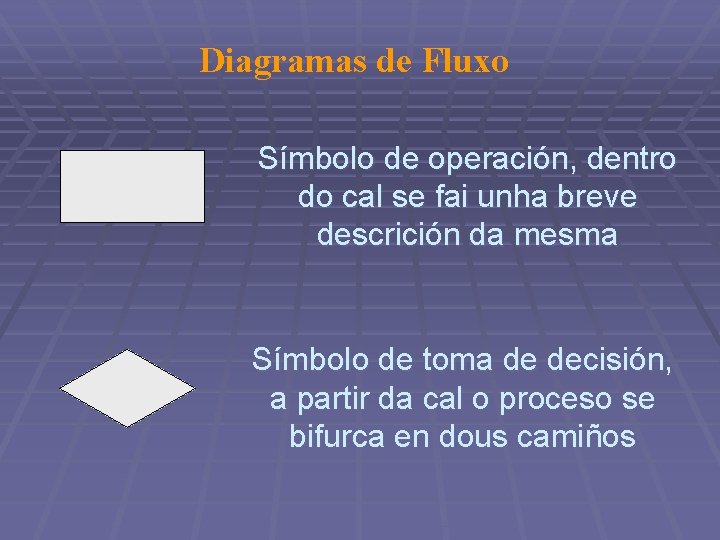 Diagramas de Fluxo

Símbolo de operación, dentro do cal se fai unha breve descrición da mesma

Símbolo de toma de decisión, a partir da cal o proceso se bifurca en dous camiños